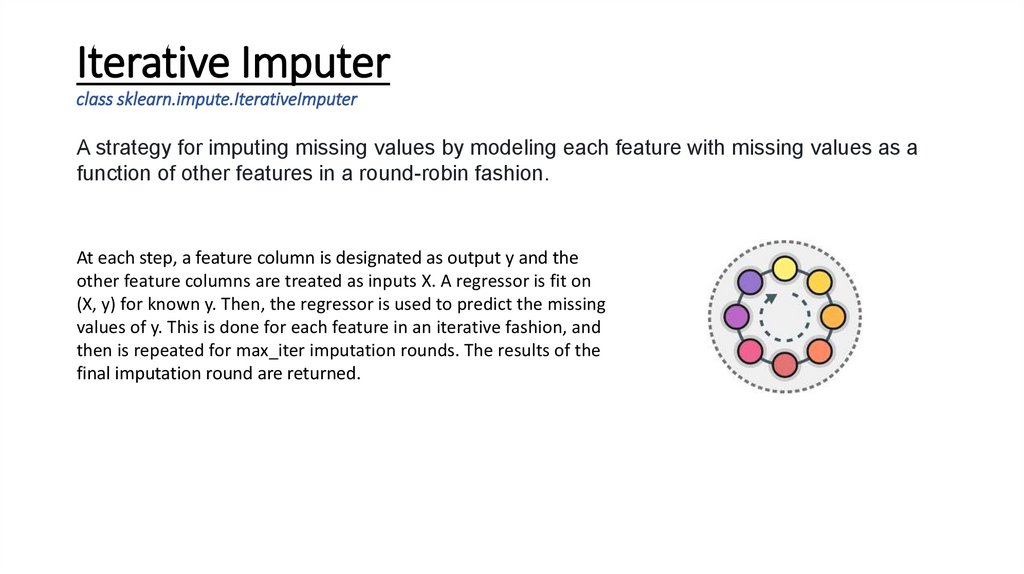 Iterative Imputer
class sklearn.impute.IterativeImputer

A strategy for imputing missing values by modeling each feature with missing values as a function of other features in a round-robin fashion.

At each step, a feature column is designated as output y and the other feature columns are treated as inputs X. A regressor is fit on (X, y) for known y. Then, the regressor is used to predict the missing values of y. This is done for each feature in an iterative fashion, and then is repeated for max_iter imputation rounds. The results of the final imputation round are returned.